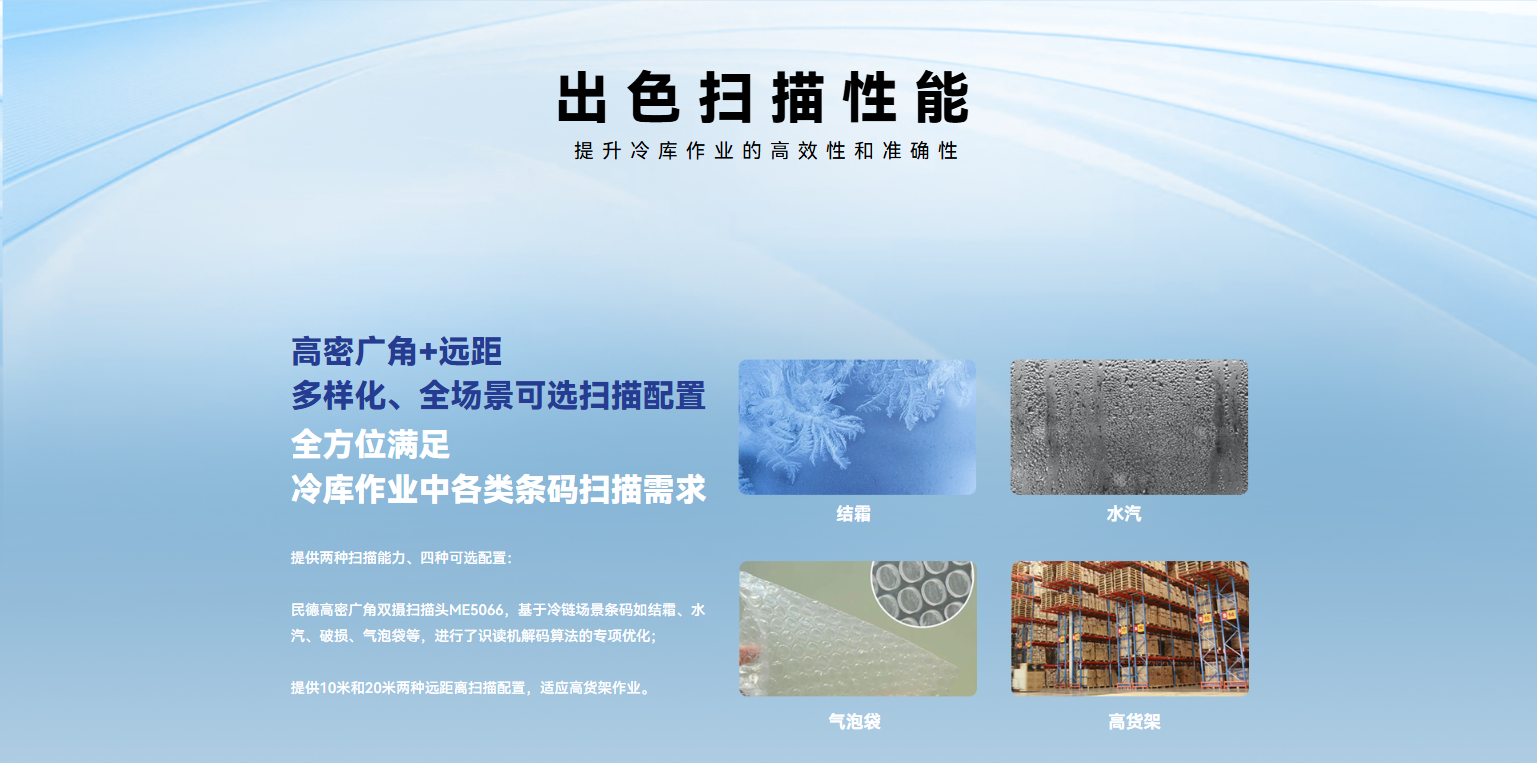 出色扫描性能
提升冷库作业的高效性和准确性

高密广角+远距
多样化、全场景可选扫描配置
全方位满足
冷库作业中各类条码扫描需求

提供两种扫描能力、四种可选配置：

民德高密广角双摄扫描头ME5066，基于冷链场景条码如结霜、水汽、破损、气泡袋等，进行了识读机解码算法的专项优化；

提供10米和20米两种远距离扫描配置，适应高货架作业。

结霜

水汽

气泡袋

高货架